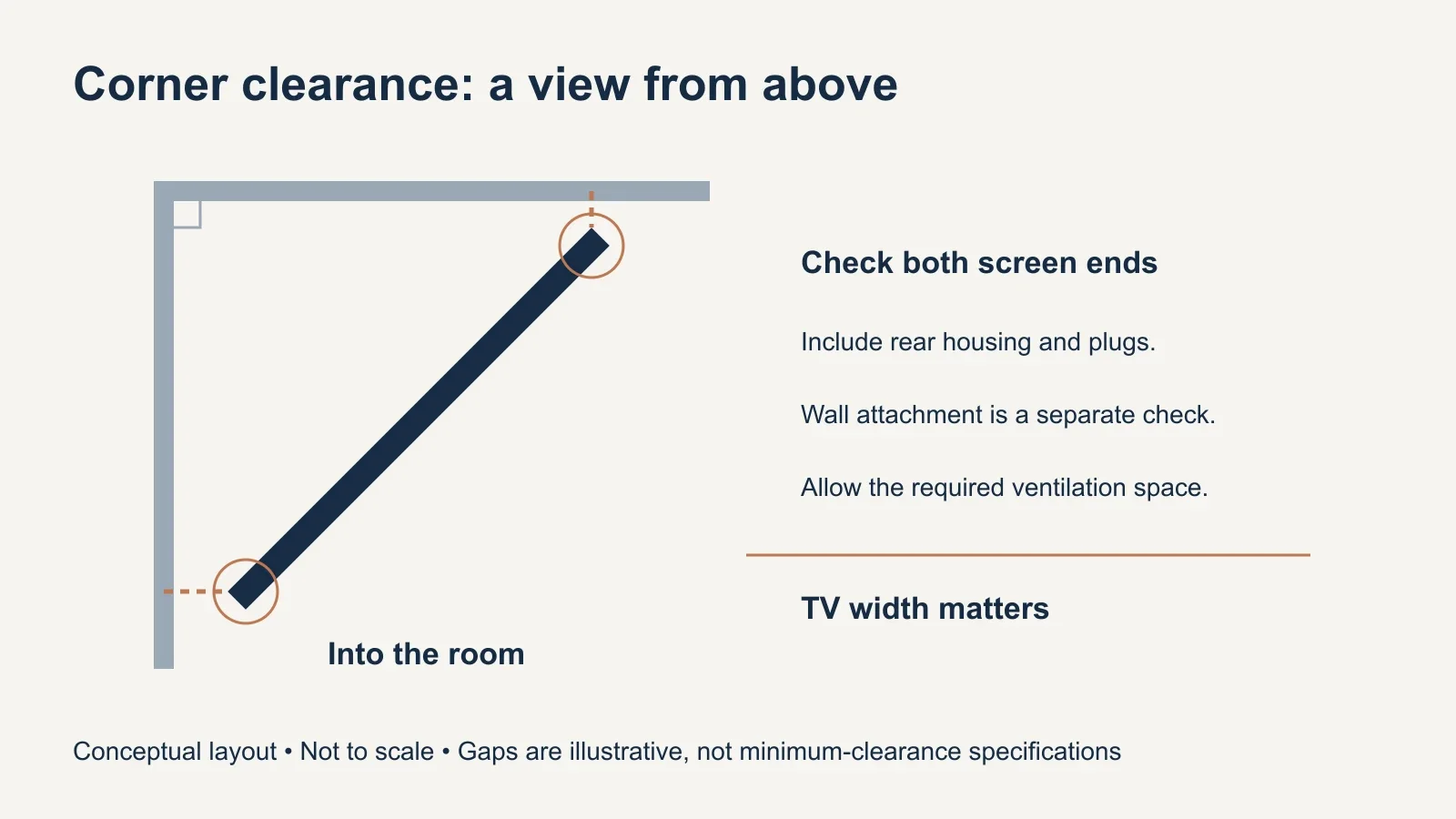 Corner clearance: a view from above

Into the room

Check both screen ends

Include rear housing and plugs.

Wall attachment is a separate check.

Allow the required ventilation space.

TV width matters

Conceptual layout • Not to scale • Gaps are illustrative, not minimum-clearance specifications